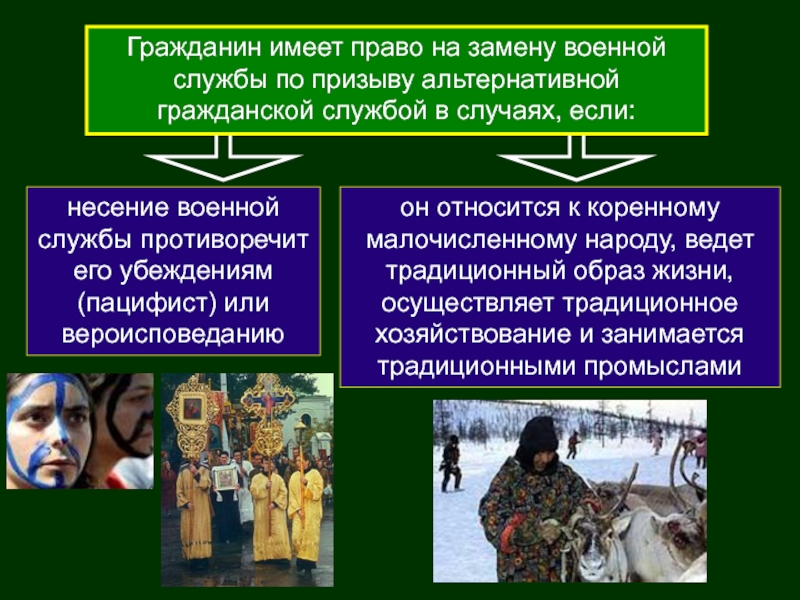 Гражданин имеет право на замену военной службы по призыву альтернативной гражданской службой в случаях, если:

несение военной службы противоречит его убеждениям (пацифист) или вероисповеданию

он относится к коренному малочисленному народу, ведет традиционный образ жизни, осуществляет традиционное хозяйствование и занимается традиционными промыслами